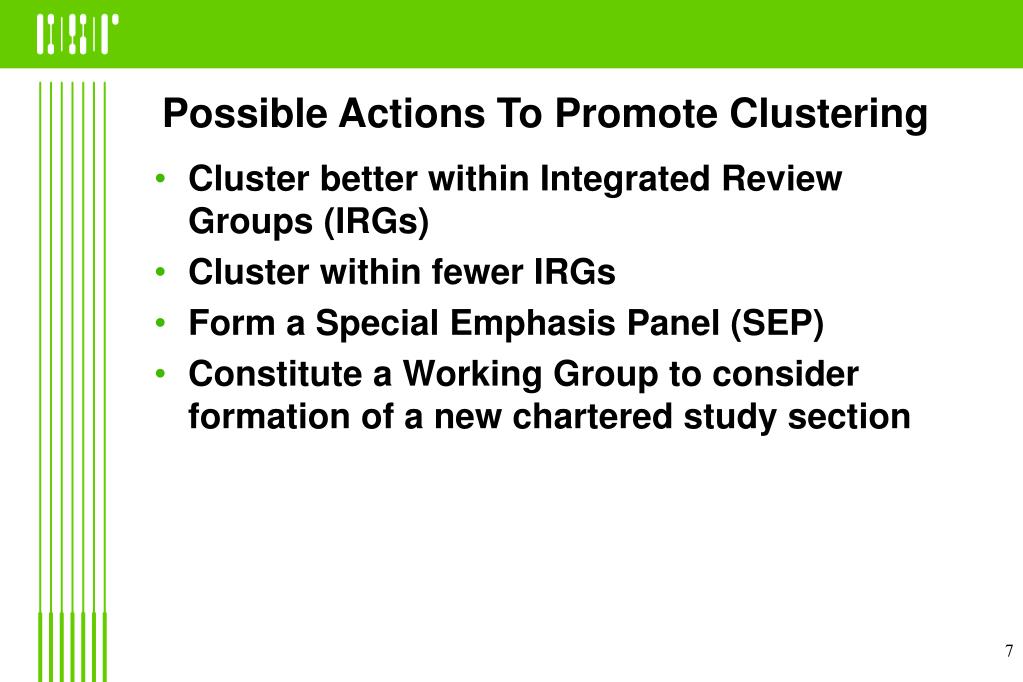 CSR

Possible Actions To Promote Clustering

• Cluster better within Integrated Review Groups (IRGs)
• Cluster within fewer IRGs
• Form a Special Emphasis Panel (SEP)
• Constitute a Working Group to consider formation of a new chartered study section

7